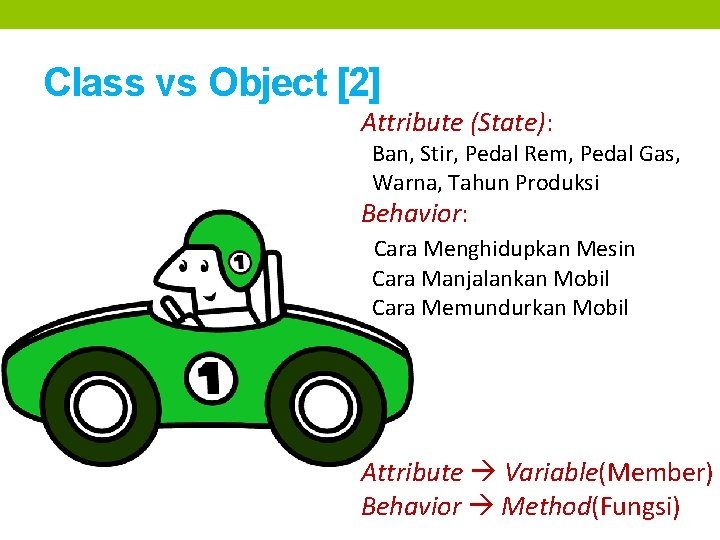 Class vs Object [2]

Attribute (State):
Ban, Stir, Pedal Rem, Pedal Gas, Warna, Tahun Produksi

Behavior:
Cara Menghidupkan Mesin
Cara Manjalankan Mobil
Cara Memundurkan Mobil

1

1

Attribute → Variable(Member)
Behavior → Method(Fungsi)